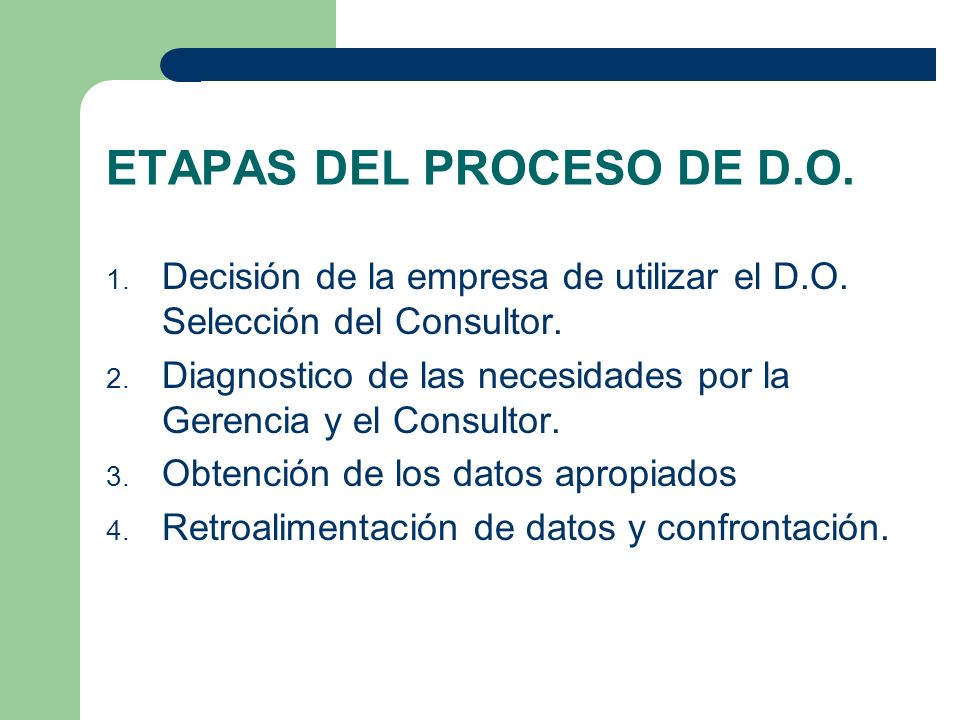 ETAPAS DEL PROCESO DE D.O.

1. Decisión de la empresa de utilizar el D.O. Selección del Consultor.
2. Diagnostico de las necesidades por la Gerencia y el Consultor.
3. Obtención de los datos apropiados
4. Retroalimentación de datos y confrontación.